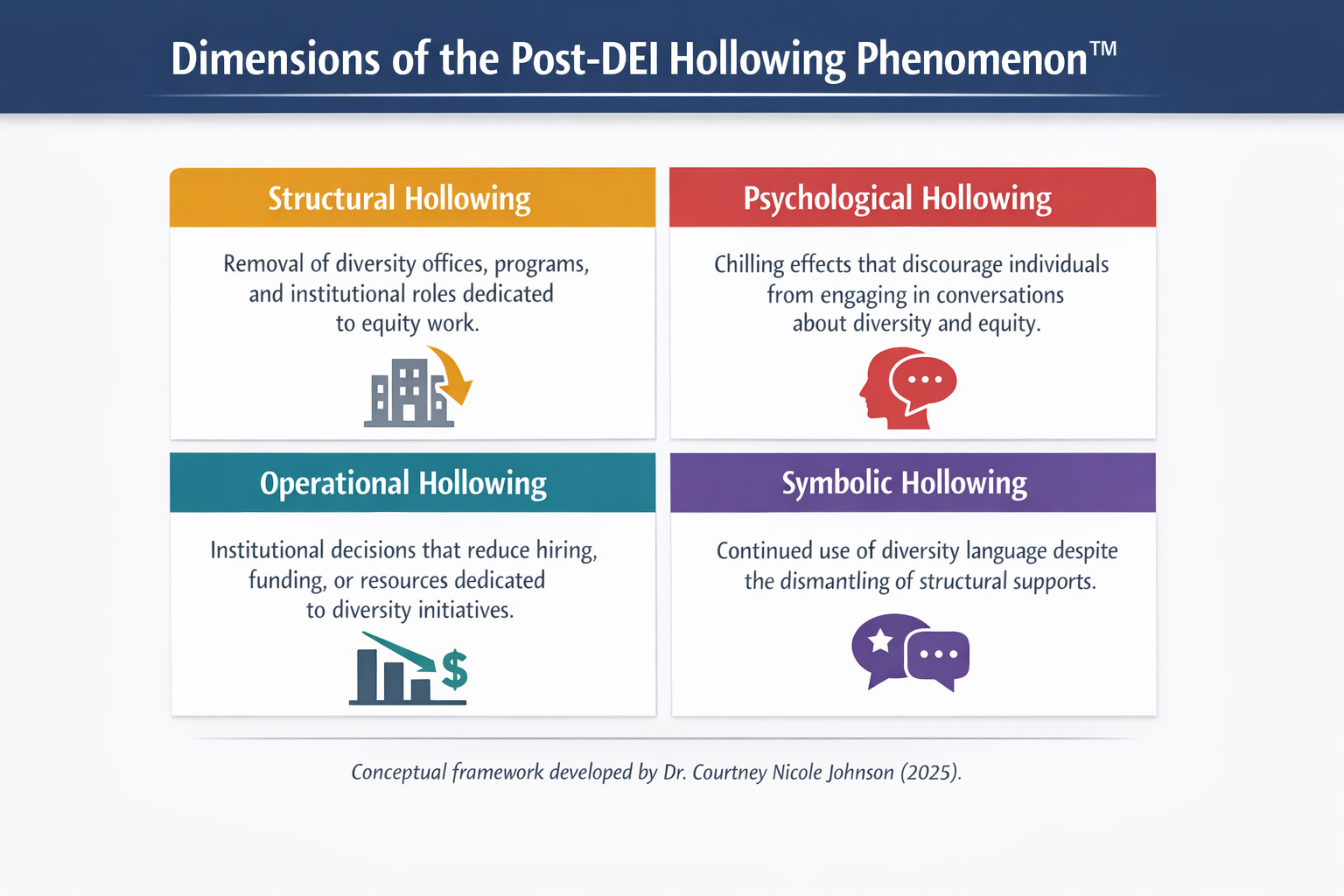 Dimensions of the Post-DEI Hollowing Phenomenon™

Structural Hollowing

Removal of diversity offices, programs, and institutional roles dedicated to equity work.

Psychological Hollowing

Chilling effects that discourage individuals from engaging in conversations about diversity and equity.

Operational Hollowing

Institutional decisions that reduce hiring, funding, or resources dedicated to diversity initiatives.

$

Symbolic Hollowing

Continued use of diversity language despite the dismantling of structural supports.

Conceptual framework developed by Dr. Courtney Nicole Johnson (2025).